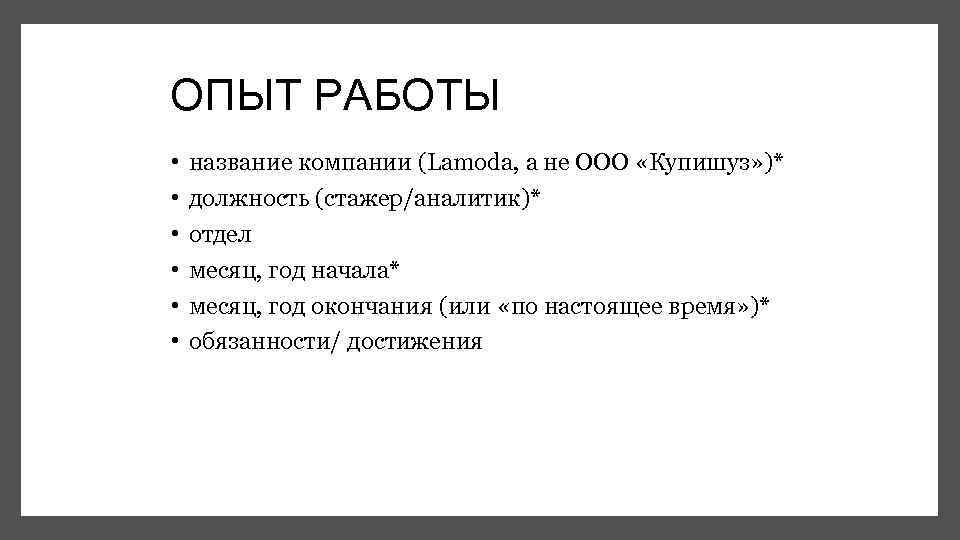 ОПЫТ РАБОТЫ

• название компании (Lamoda, а не ООО «Купишуз»)*
• должность (стажер/аналитик)*
• отдел
• месяц, год начала*
• месяц, год окончания (или «по настоящее время»)*
• обязанности/ достижения